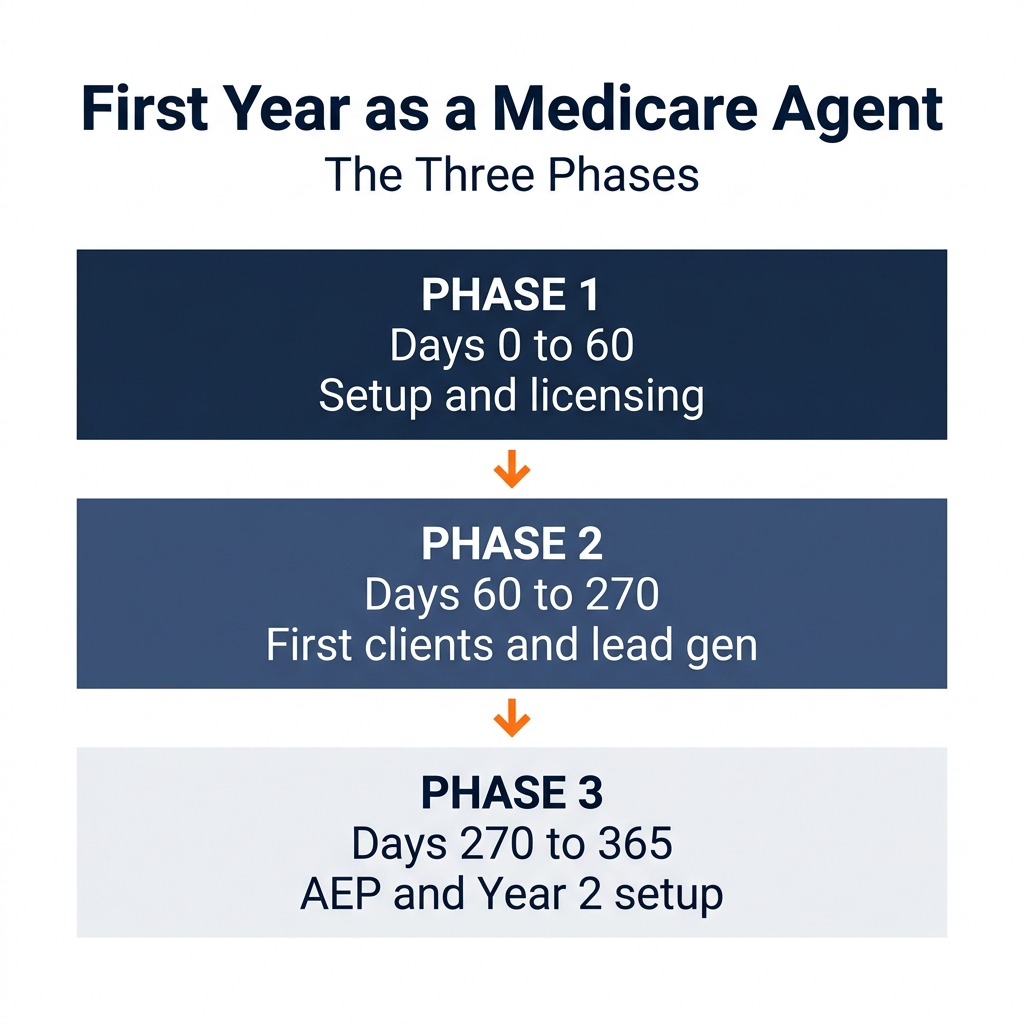 First Year as a Medicare Agent
The Three Phases

PHASE 1
Days 0 to 60
Setup and licensing

PHASE 2
Days 60 to 270
First clients and lead gen

PHASE 3
Days 270 to 365
AEP and Year 2 setup